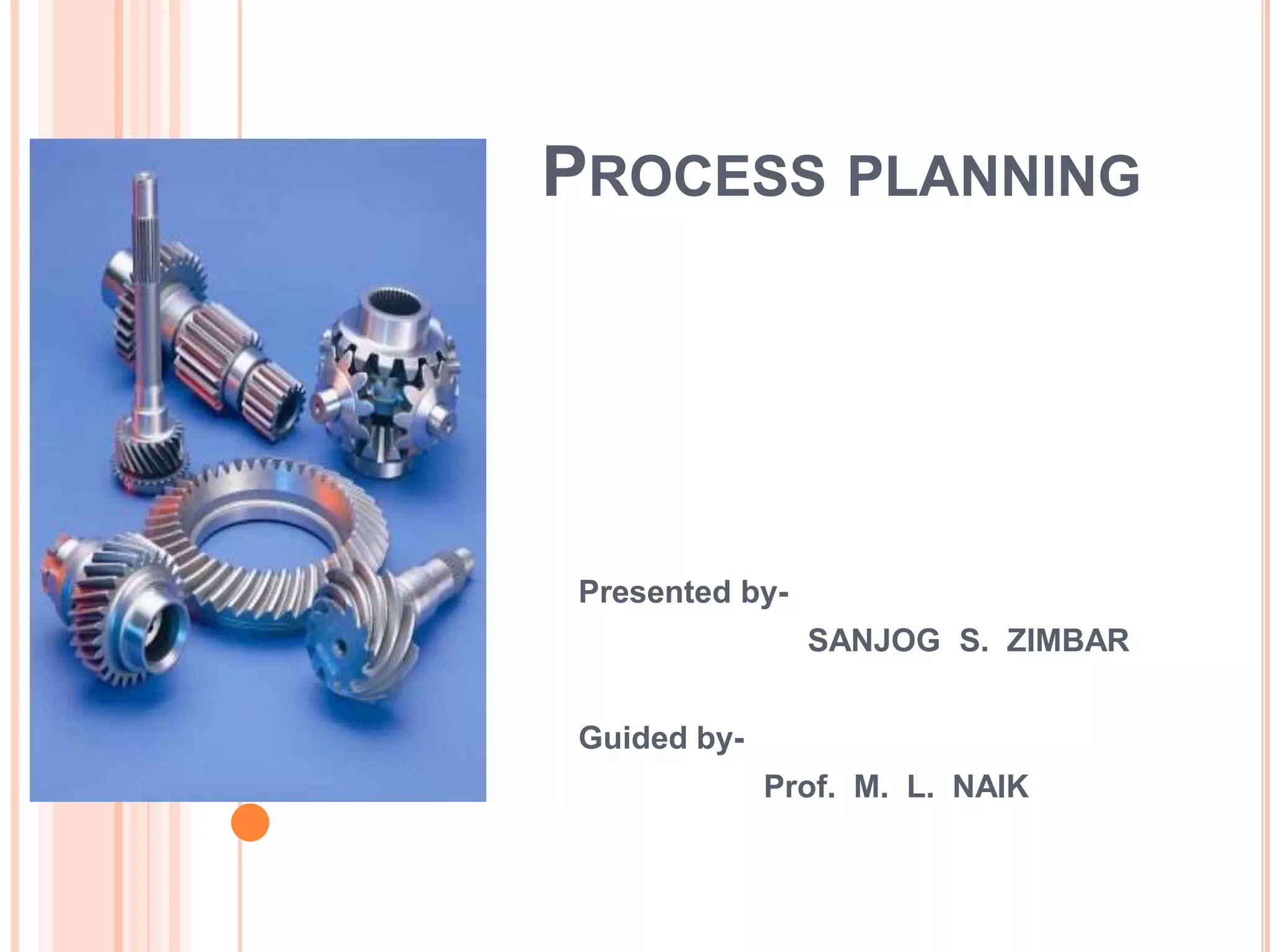 PROCESS PLANNING

Presented by-
SANJOG S. ZIMBAR

Guided by-
Prof. M. L. NAIK